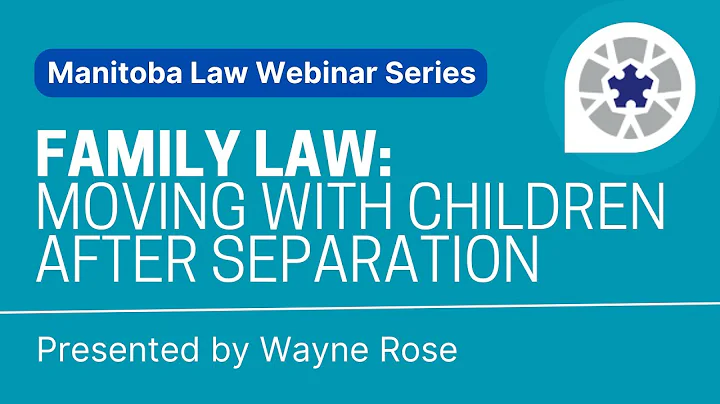 Manitoba Law Webinar Series

FAMILY LAW:
MOVING WITH CHILDREN AFTER SEPARATION

Presented by Wayne Rose